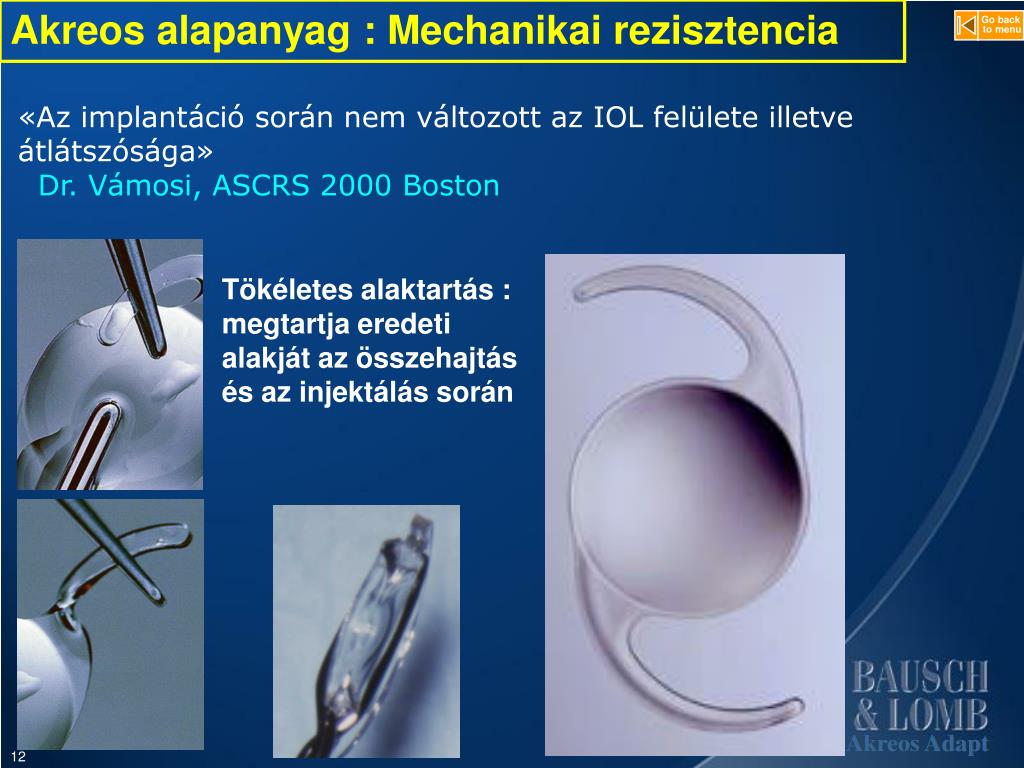 Akreos alapanyag : Mechanikai rezisztencia

Go back to menu

«Az implantáció során nem változott az IOL felülete illetve átlátszósága»
Dr. Vámosi, ASCRS 2000 Boston

Tökéletes alaktartás : megtartja eredeti alakját az összehajtás és az injektálás során

BAUSCH & LOMB
Akreos Adapt

12